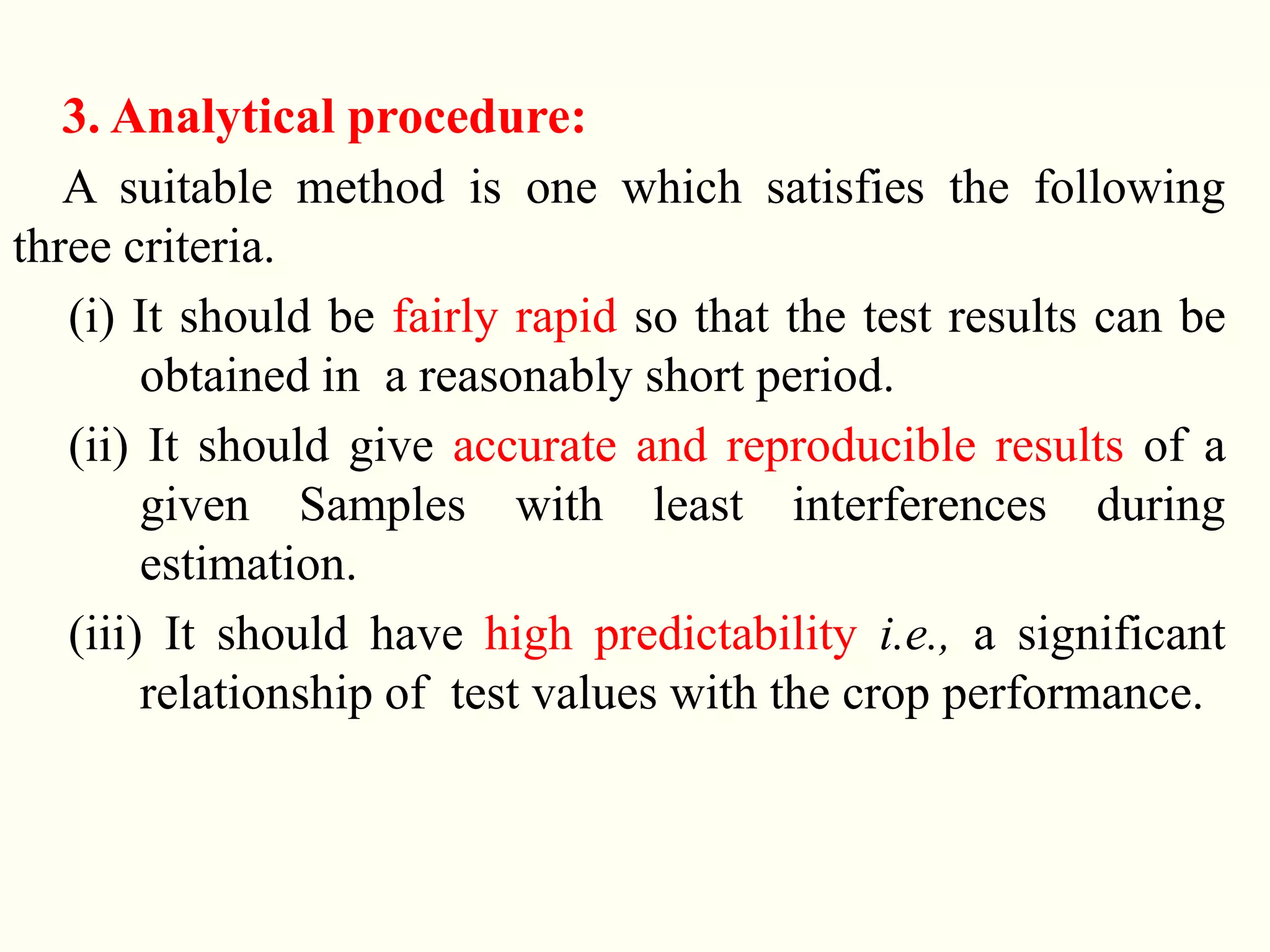 3. Analytical procedure:

A suitable method is one which satisfies the following three criteria.

(i) It should be fairly rapid so that the test results can be obtained in a reasonably short period.

(ii) It should give accurate and reproducible results of a given Samples with least interferences during estimation.

(iii) It should have high predictability i.e., a significant relationship of test values with the crop performance.